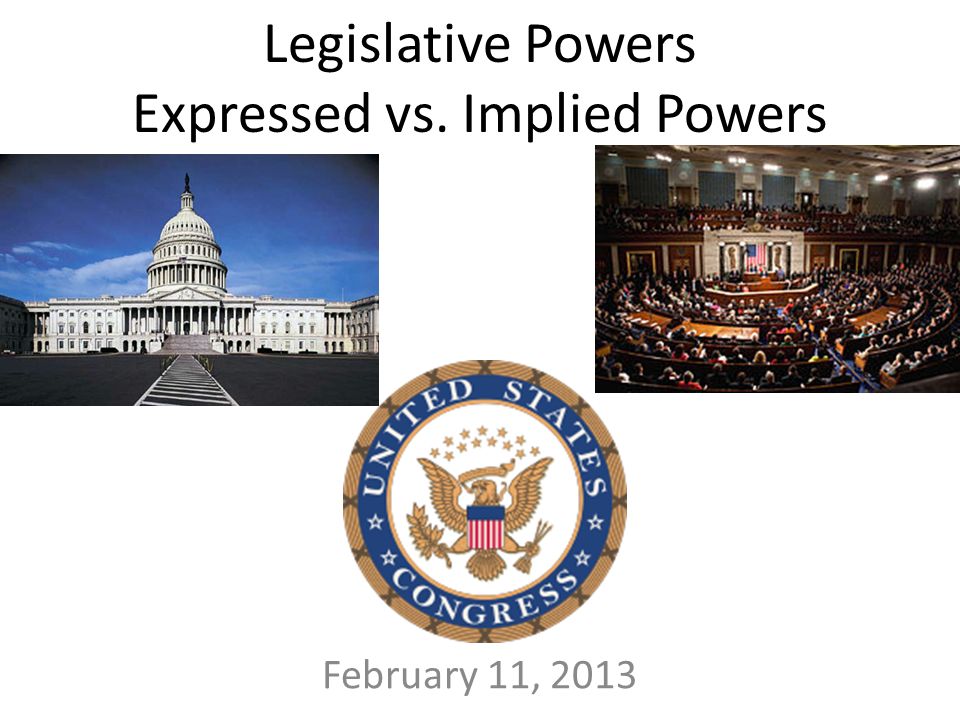 Legislative Powers
Expressed vs. Implied Powers

UNITED STATES
CONGRESS

February 11, 2013